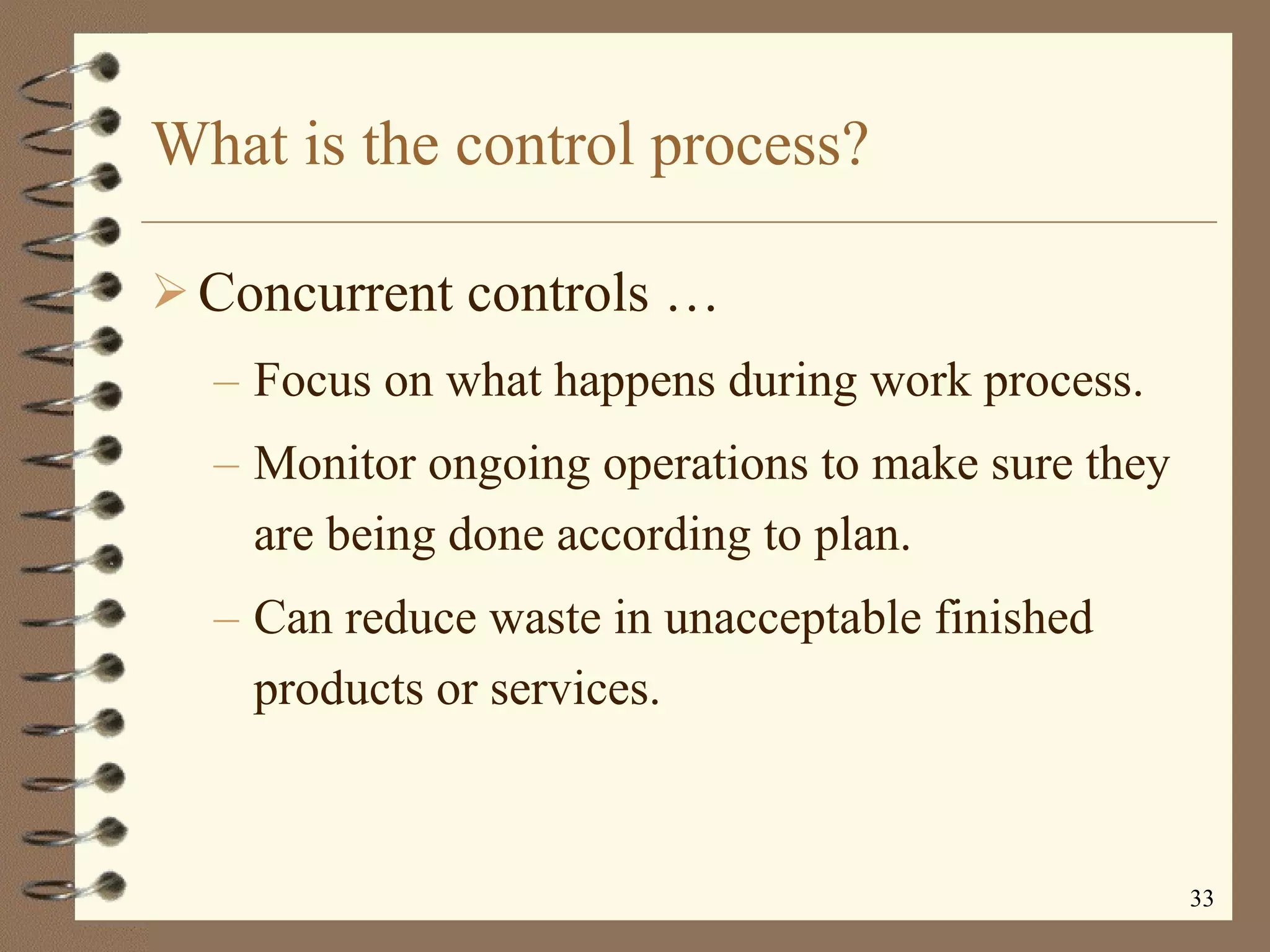 What is the control process?

➢ Concurrent controls …

– Focus on what happens during work process.

– Monitor ongoing operations to make sure they are being done according to plan.

– Can reduce waste in unacceptable finished products or services.

33